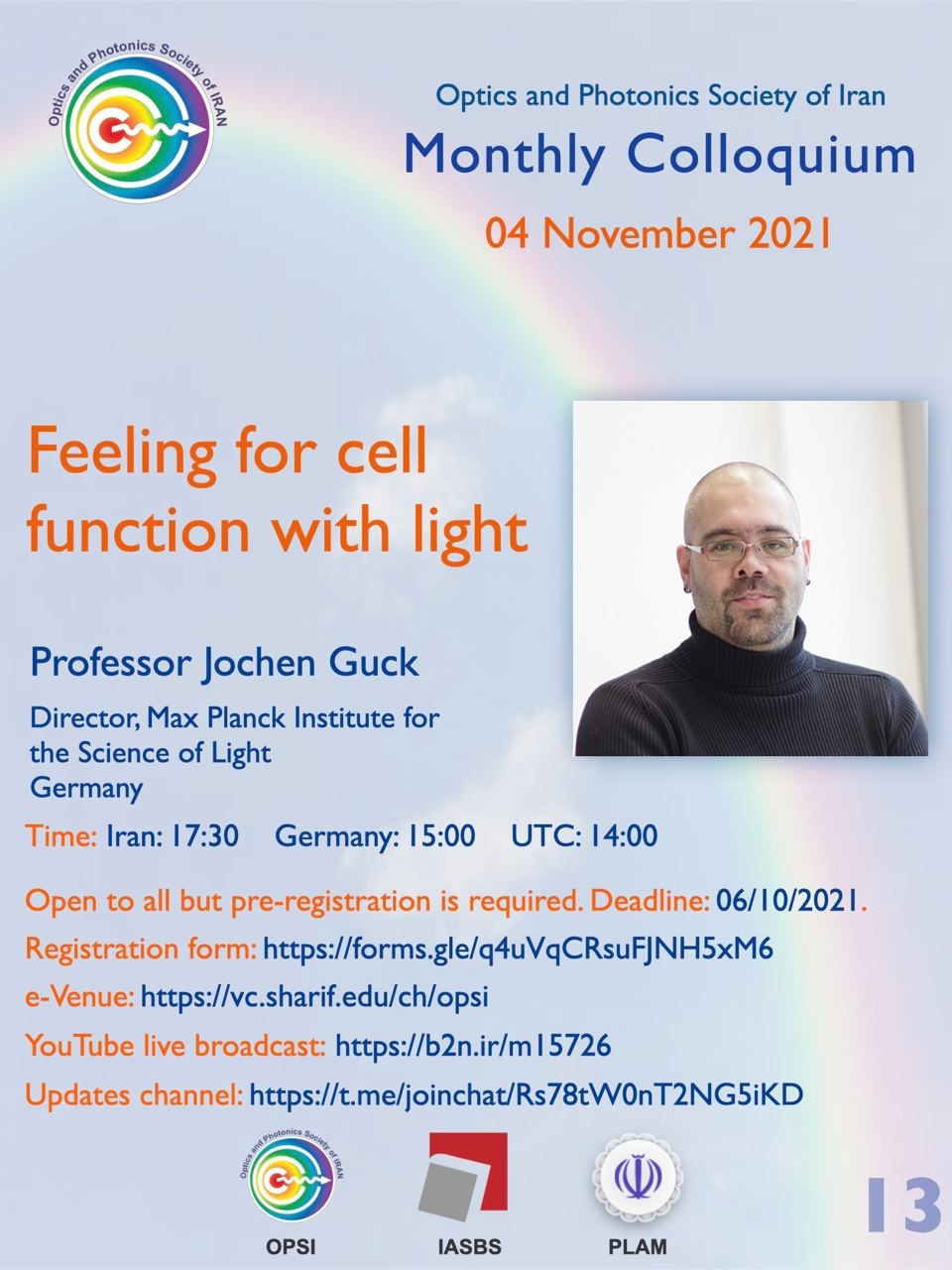 Optics and Photonics Society of IRAN

Optics and Photonics Society of Iran
Monthly Colloquium
04 November 2021

Feeling for cell function with light

Professor Jochen Guck

Director, Max Planck Institute for the Science of Light
Germany

Time: Iran: 17:30 Germany: 15:00 UTC: 14:00

Open to all but pre-registration is required. Deadline: 06/10/2021.

Registration form: https://forms.gle/q4uVqCRsuFJNH5xM6

e-Venue: https://vc.sharif.edu/ch/opsi

YouTube live broadcast: https://b2n.ir/m15726

Updates channel: https://t.me/joinchat/Rs78tW0nT2NG5iKD

Optics and Photonics Society of IRAN
OPSI
IASBS
PLAM
13